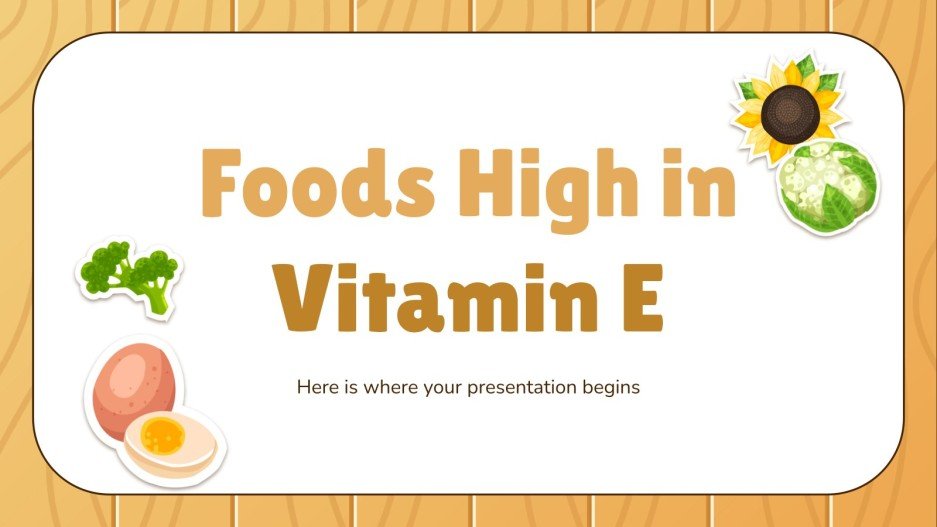 Foods High in Vitamin E

Here is where your presentation begins